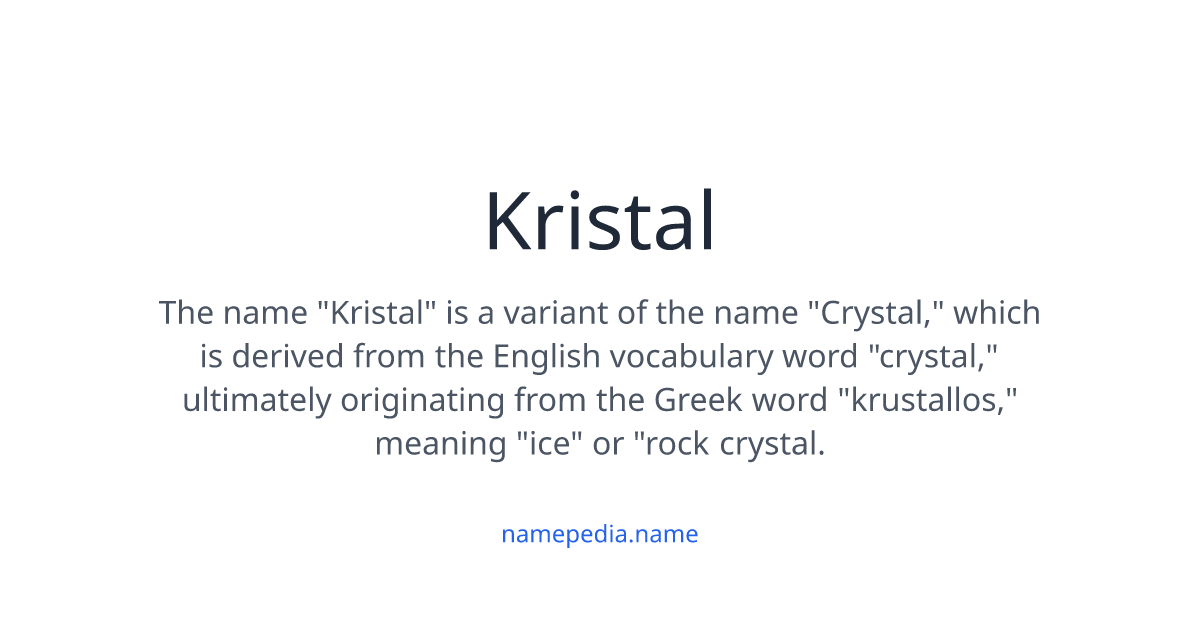 Kristal

The name "Kristal" is a variant of the name "Crystal," which is derived from the English vocabulary word "crystal," ultimately originating from the Greek word "krustallos," meaning "ice" or "rock crystal.

namepedia.name